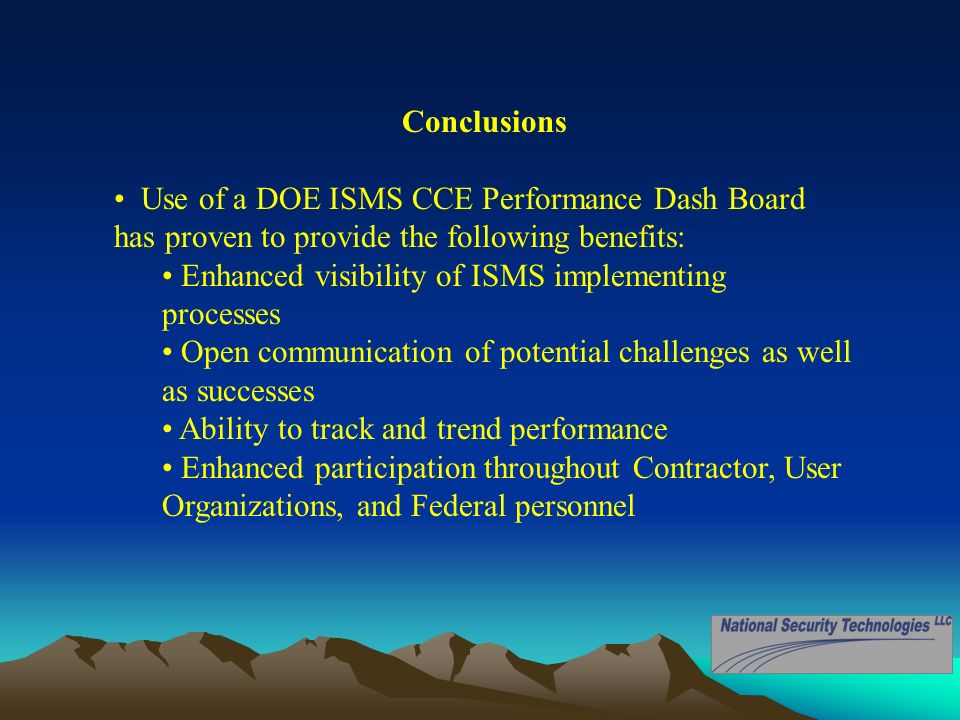 Conclusions

• Use of a DOE ISMS CCE Performance Dash Board has proven to provide the following benefits:

• Enhanced visibility of ISMS implementing processes

• Open communication of potential challenges as well as successes

• Ability to track and trend performance

• Enhanced participation throughout Contractor, User Organizations, and Federal personnel

National Security Technologies LLC